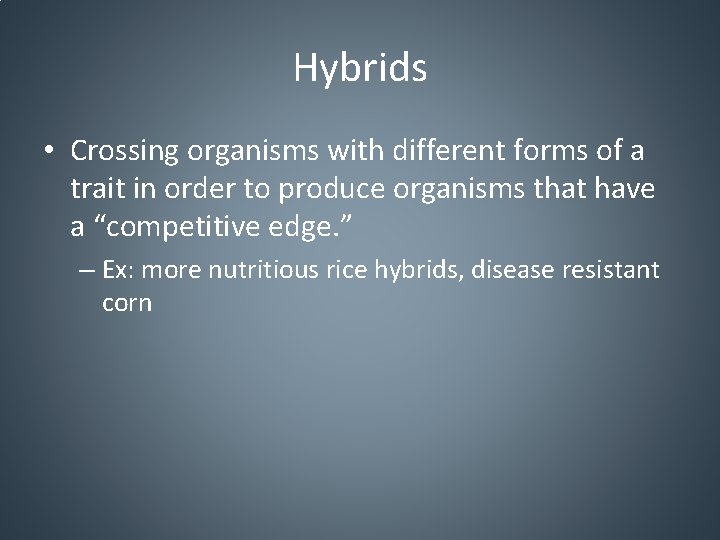 Hybrids

• Crossing organisms with different forms of a trait in order to produce organisms that have a “competitive edge.”

– Ex: more nutritious rice hybrids, disease resistant corn